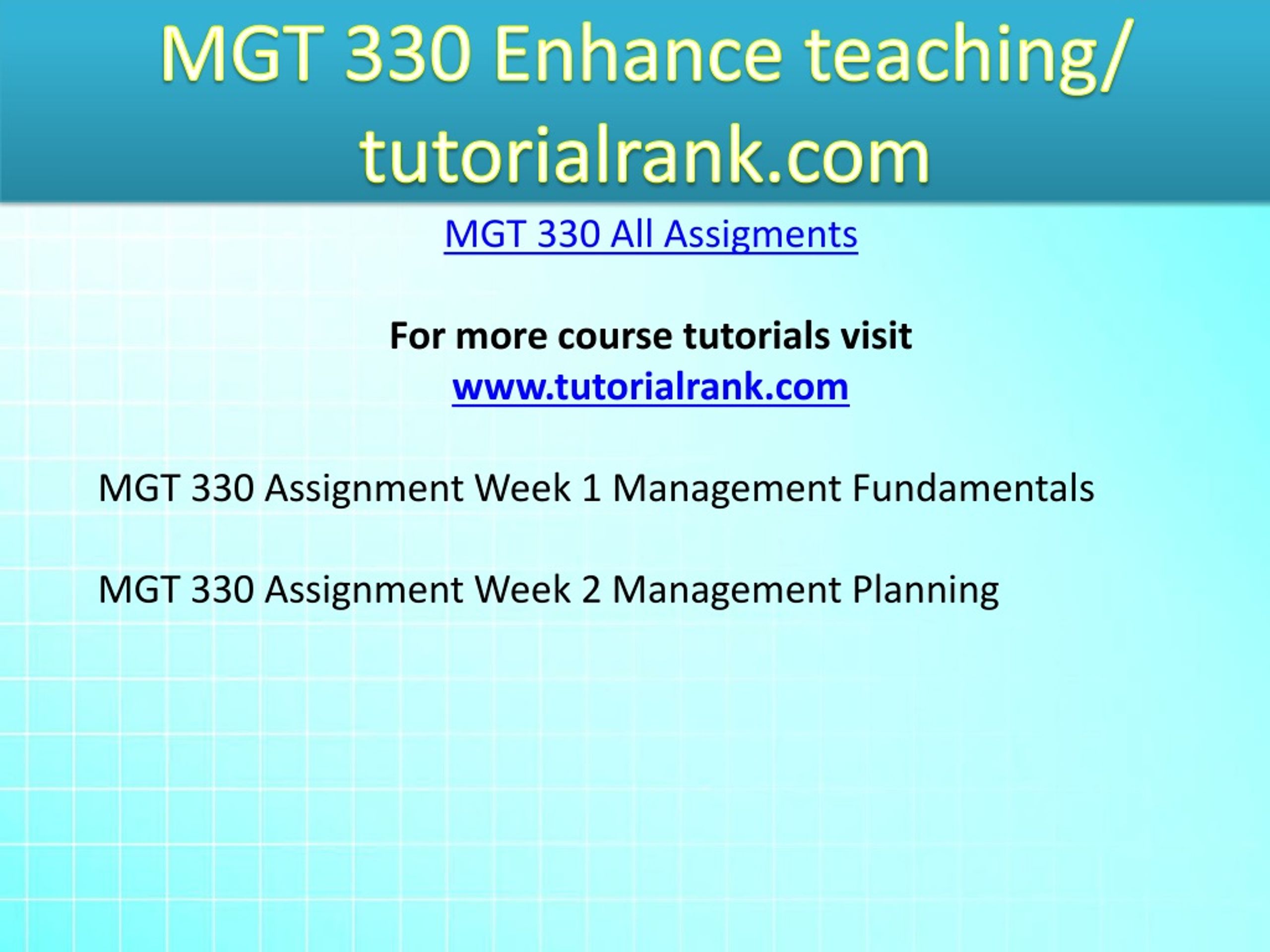 MGT 330 Enhance teaching/ tutorialrank.com

MGT 330 All Assigments

For more course tutorials visit
www.tutorialrank.com

MGT 330 Assignment Week 1 Management Fundamentals

MGT 330 Assignment Week 2 Management Planning